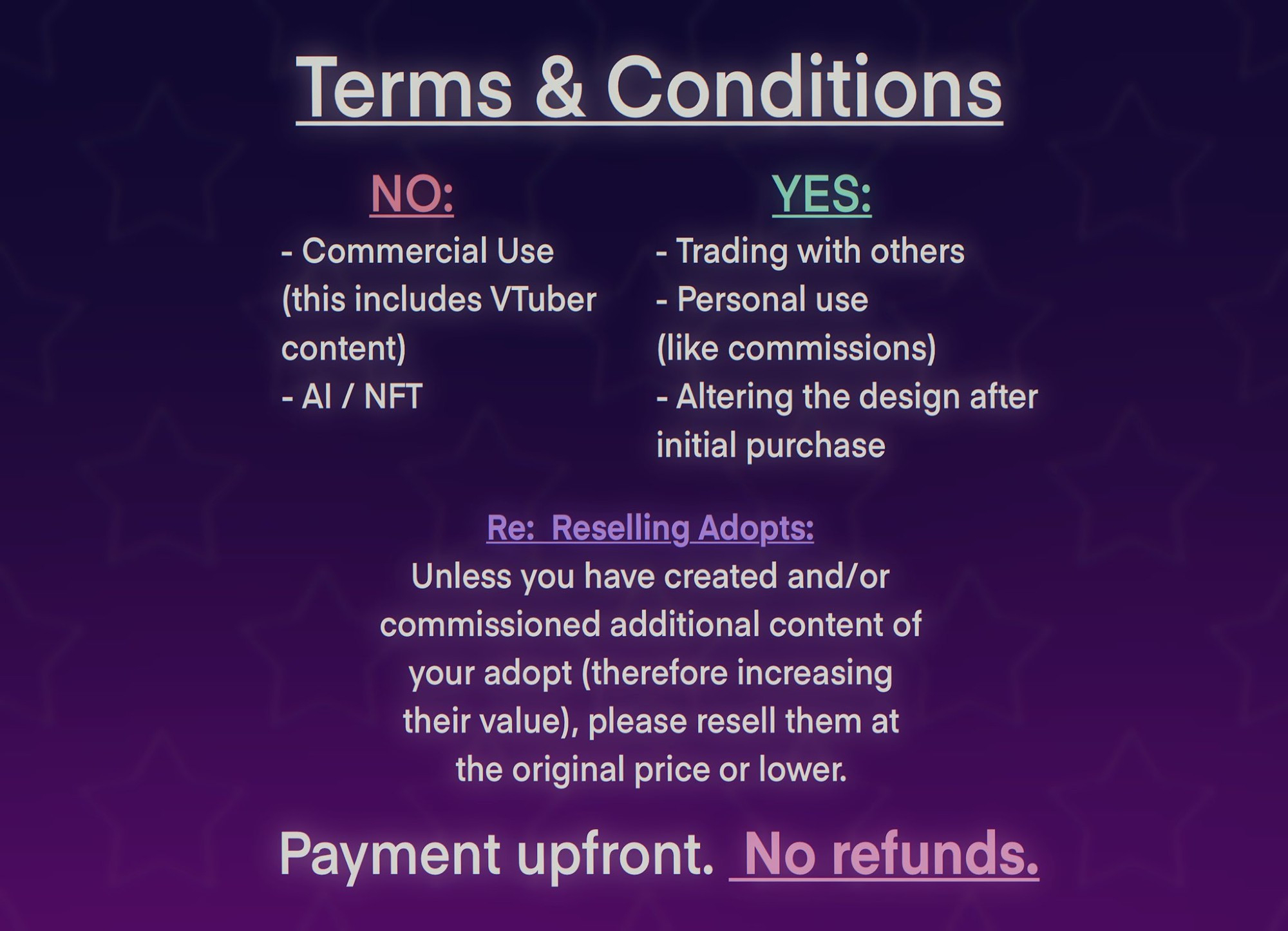 Terms & Conditions

NO:
- Commercial Use (this includes VTuber content)
- AI / NFT

YES:
- Trading with others
- Personal use (like commissions)
- Altering the design after initial purchase

Re: Reselling Adopts:
Unless you have created and/or commissioned additional content of your adopt (therefore increasing their value), please resell them at the original price or lower.

Payment upfront. No refunds.